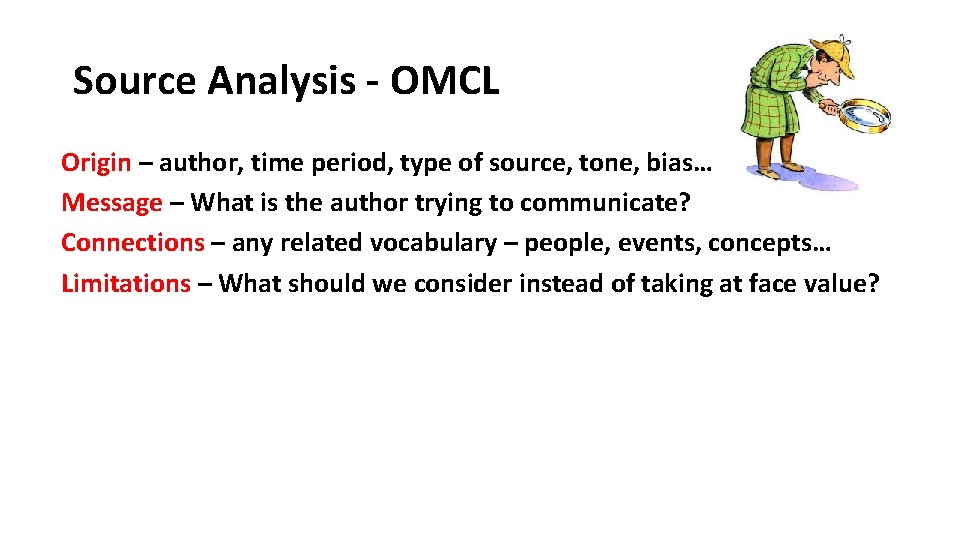 Source Analysis - OMCL

Origin – author, time period, type of source, tone, bias…
Message – What is the author trying to communicate?
Connections – any related vocabulary – people, events, concepts…
Limitations – What should we consider instead of taking at face value?